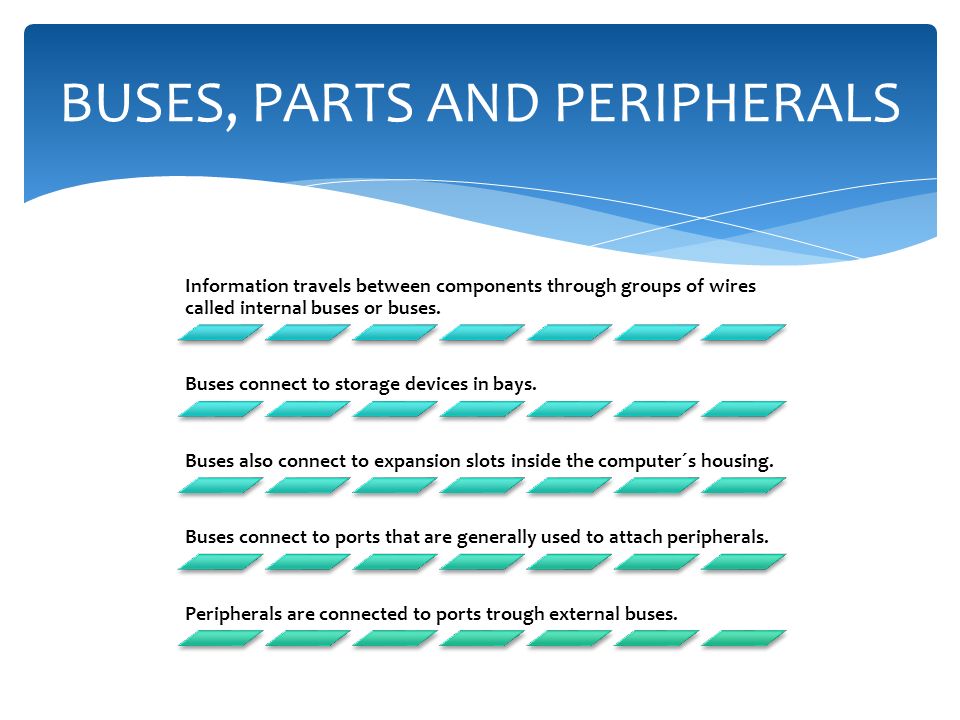 BUSES, PARTS AND PERIPHERALS

Information travels between components through groups of wires called internal buses or buses.

Buses connect to storage devices in bays.

Buses also connect to expansion slots inside the computer´s housing.

Buses connect to ports that are generally used to attach peripherals.

Peripherals are connected to ports trough external buses.